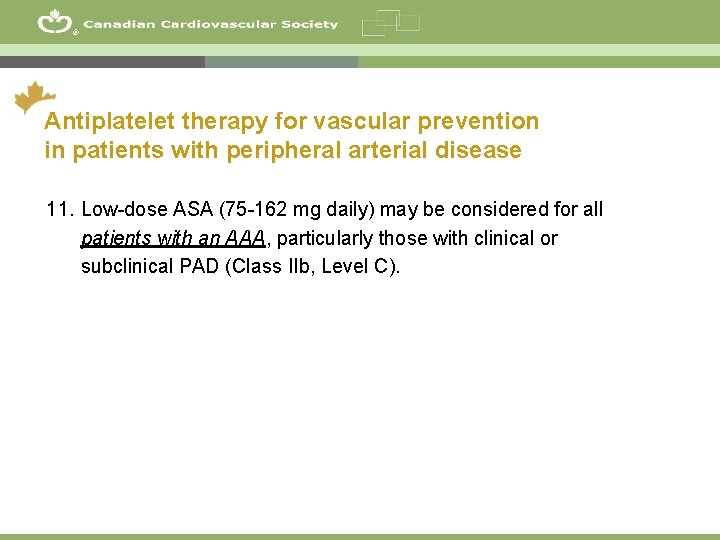 Canadian Cardiovascular Society

Antiplatelet therapy for vascular prevention in patients with peripheral arterial disease

11. Low-dose ASA (75-162 mg daily) may be considered for all patients with an AAA, particularly those with clinical or subclinical PAD (Class IIb, Level C).